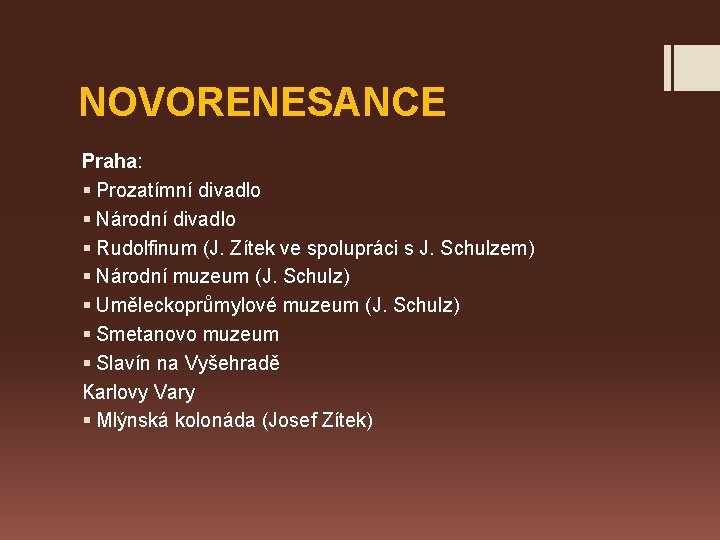 NOVORENESANCE

Praha:
▪ Prozatímní divadlo
▪ Národní divadlo
▪ Rudolfinum (J. Zítek ve spolupráci s J. Schulzem)
▪ Národní muzeum (J. Schulz)
▪ Uměleckoprůmylové muzeum (J. Schulz)
▪ Smetanovo muzeum
▪ Slavín na Vyšehradě
Karlovy Vary
▪ Mlýnská kolonáda (Josef Zítek)